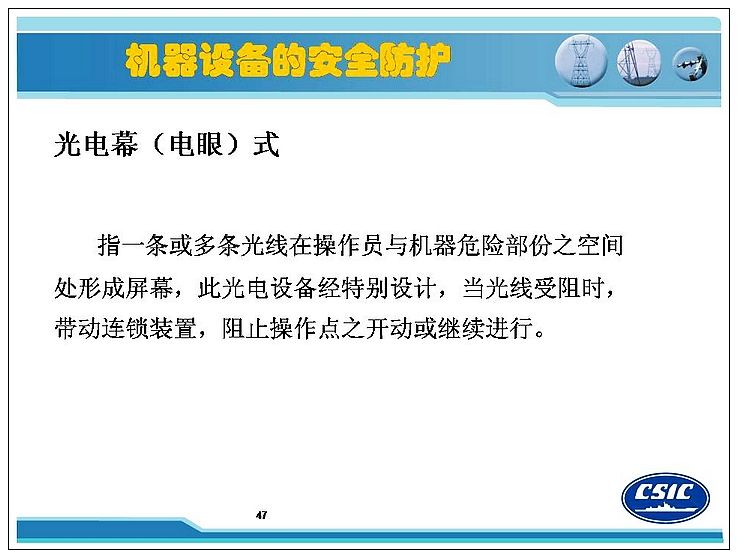 机器设备的安全防护

光电幕（电眼）式

指一条或多条光线在操作员与机器危险部份之空间处形成屏幕，此光电设备经特别设计，当光线受阻时，带动连锁装置，阻止操作点之开动或继续进行。

47

CSIC